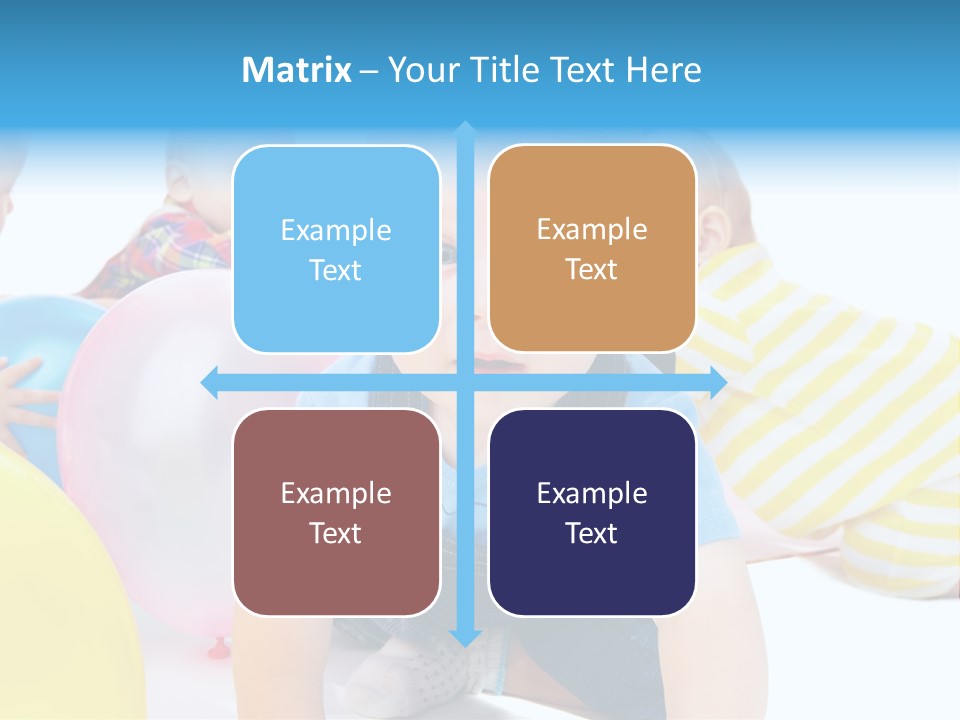 Matrix – Your Title Text Here

Example Text

Example Text

Example Text

Example Text